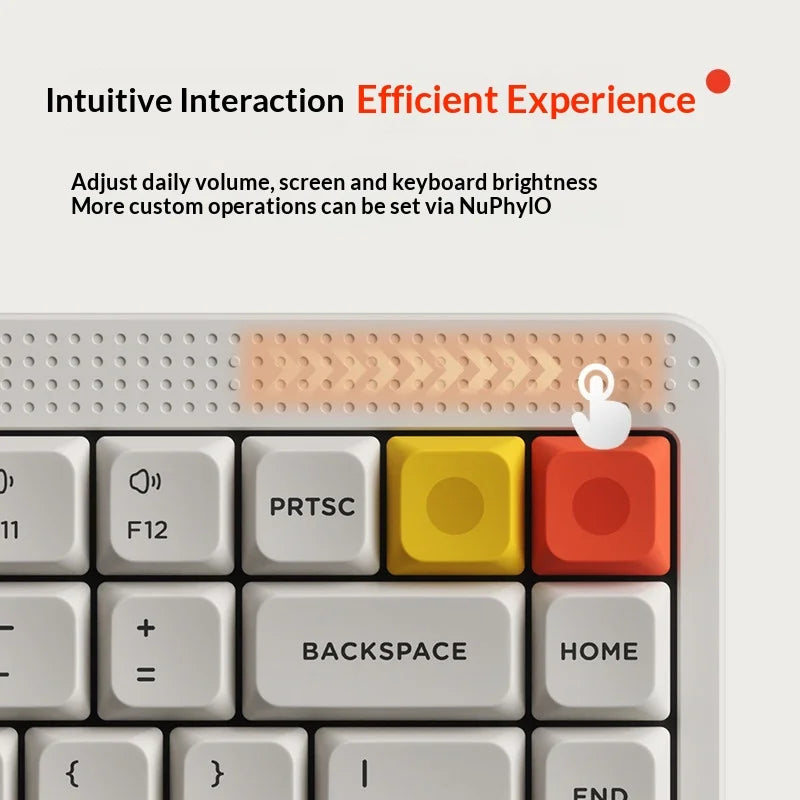 Intuitive Interaction Efficient Experience

Adjust daily volume, screen and keyboard brightness
More custom operations can be set via NuPhyIO

11

F12

PRTSC

+
=

BACKSPACE

HOME

{

}

|

END